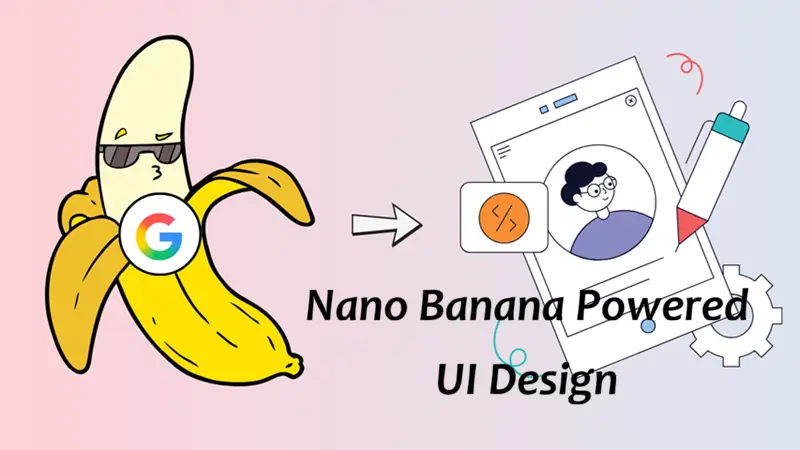 G

</>

Nano Banana Powered
UI Design